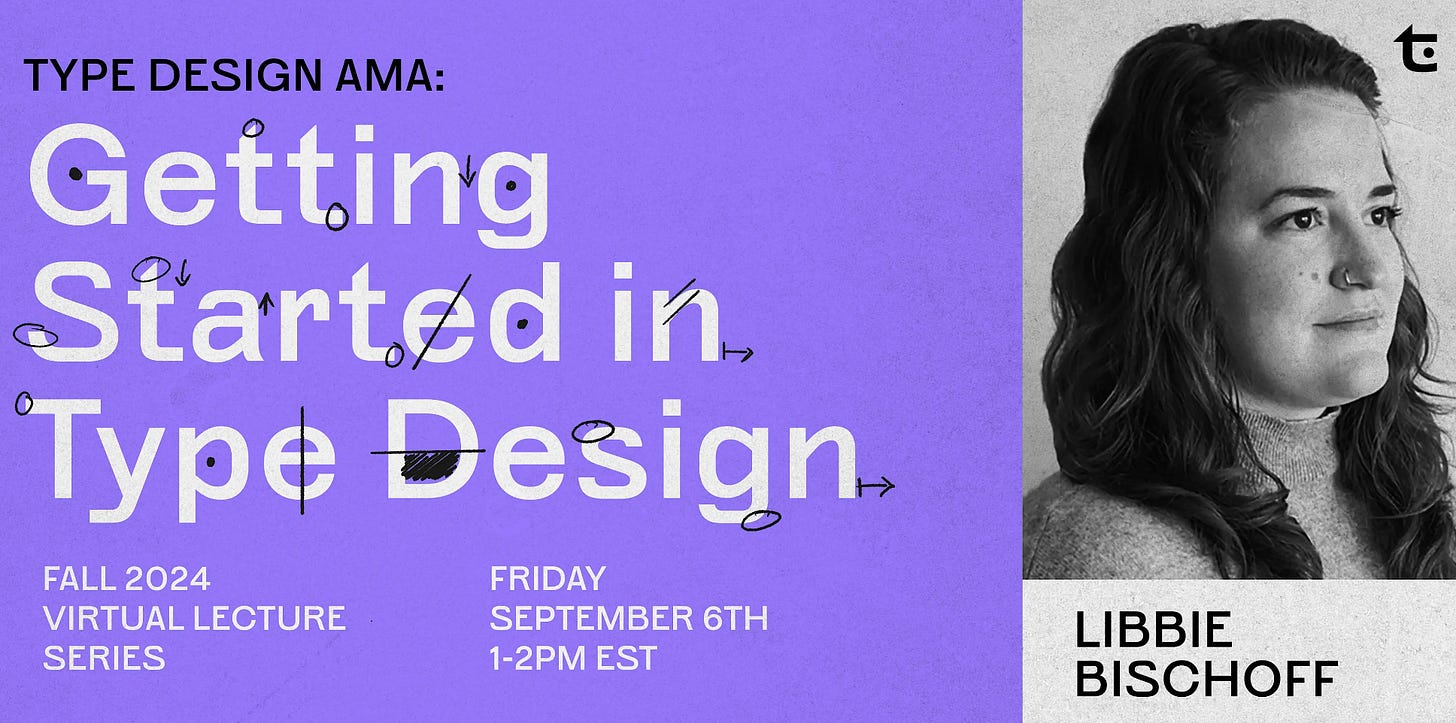 TYPE DESIGN AMA:

Getting Started in Type Design

FALL 2024
VIRTUAL LECTURE SERIES

FRIDAY
SEPTEMBER 6TH
1-2PM EST

LIBBIE BISCHOFF